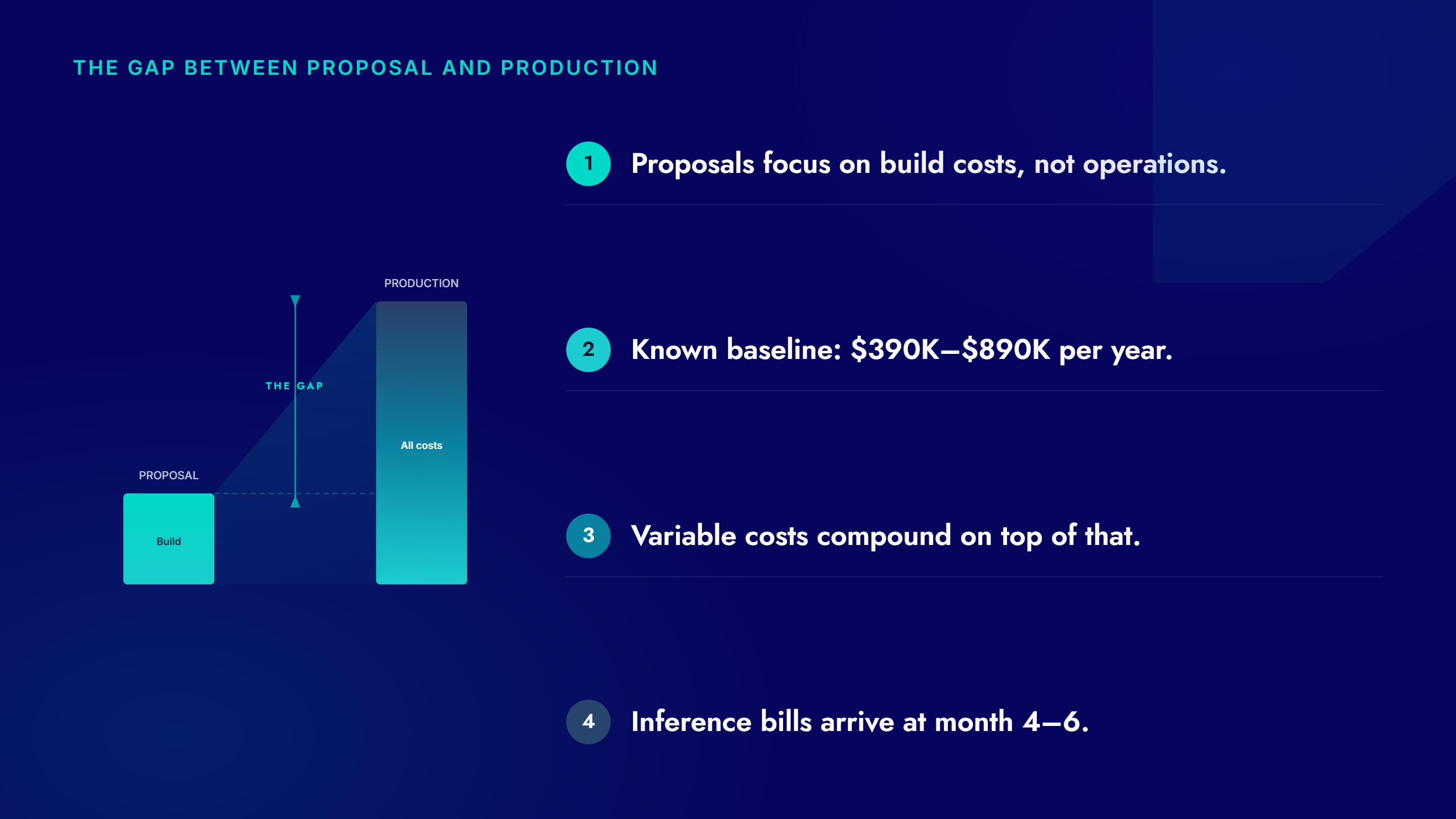 THE GAP BETWEEN PROPOSAL AND PRODUCTION

PRODUCTION

THE GAP

All costs

PROPOSAL

Build

1 Proposals focus on build costs, not operations.

2 Known baseline: \$390K–\$890K per year.

3 Variable costs compound on top of that.

4 Inference bills arrive at month 4–6.